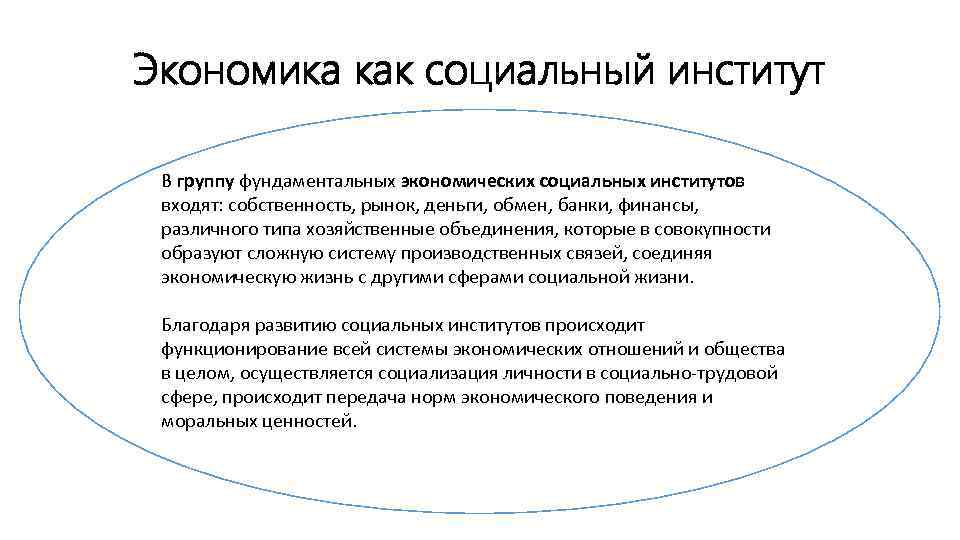 Экономика как социальный институт

В группу фундаментальных экономических социальных институтов входят: собственность, рынок, деньги, обмен, банки, финансы, различного типа хозяйственные объединения, которые в совокупности образуют сложную систему производственных связей, соединяя экономическую жизнь с другими сферами социальной жизни.

Благодаря развитию социальных институтов происходит функционирование всей системы экономических отношений и общества в целом, осуществляется социализация личности в социально-трудовой сфере, происходит передача норм экономического поведения и моральных ценностей.